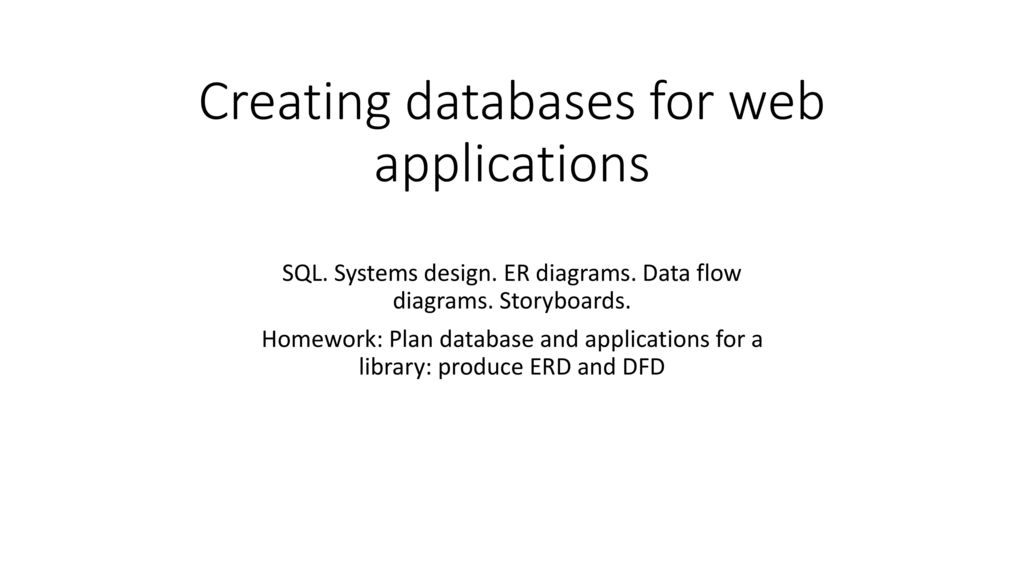 Creating databases for web applications

SQL. Systems design. ER diagrams. Data flow diagrams. Storyboards.

Homework: Plan database and applications for a library: produce ERD and DFD